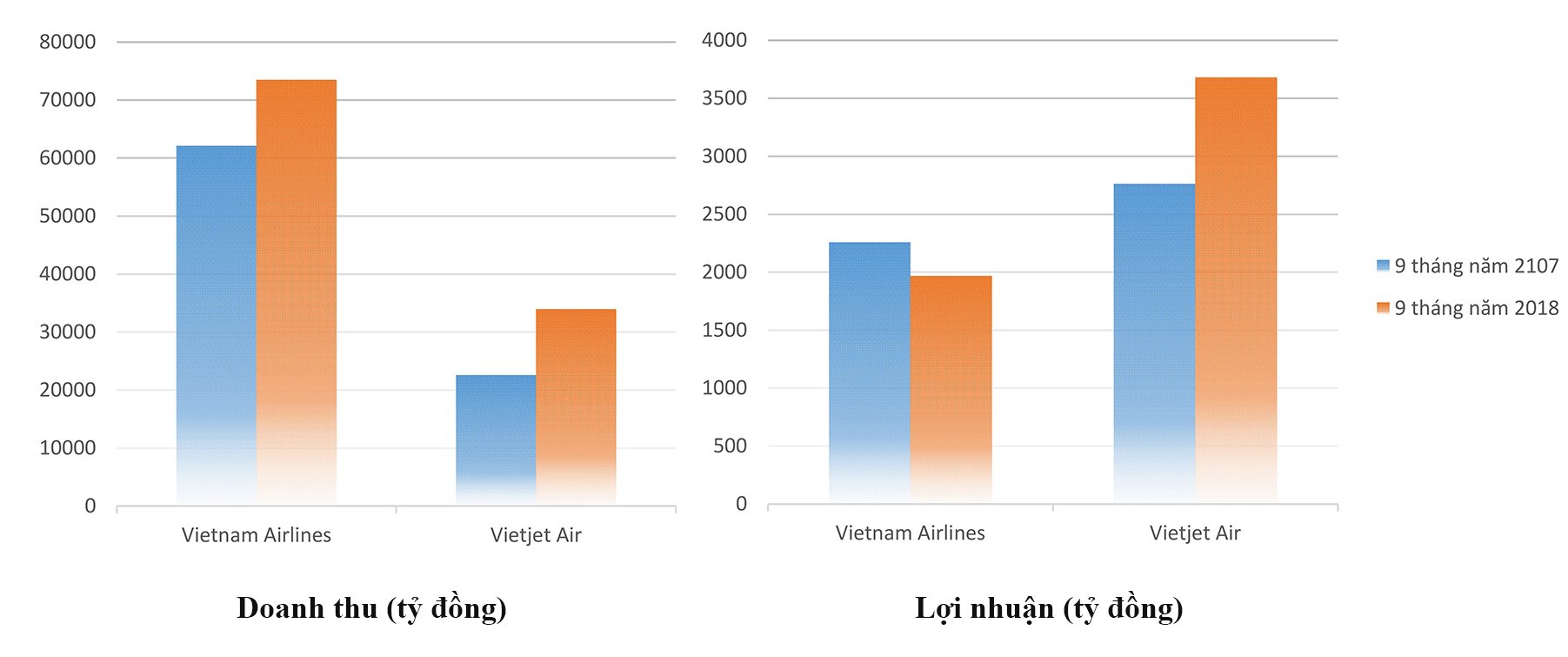 80000
70000
60000
50000
40000
30000
20000
10000
0

Vietnam Airlines
Vietjet Air

Doanh thu (tỷ đồng)

4000
3500
3000
2500
2000
1500
1000
500
0

Vietnam Airlines
Vietjet Air

Lợi nhuận (tỷ đồng)

9 tháng năm 2107
9 tháng năm 2018